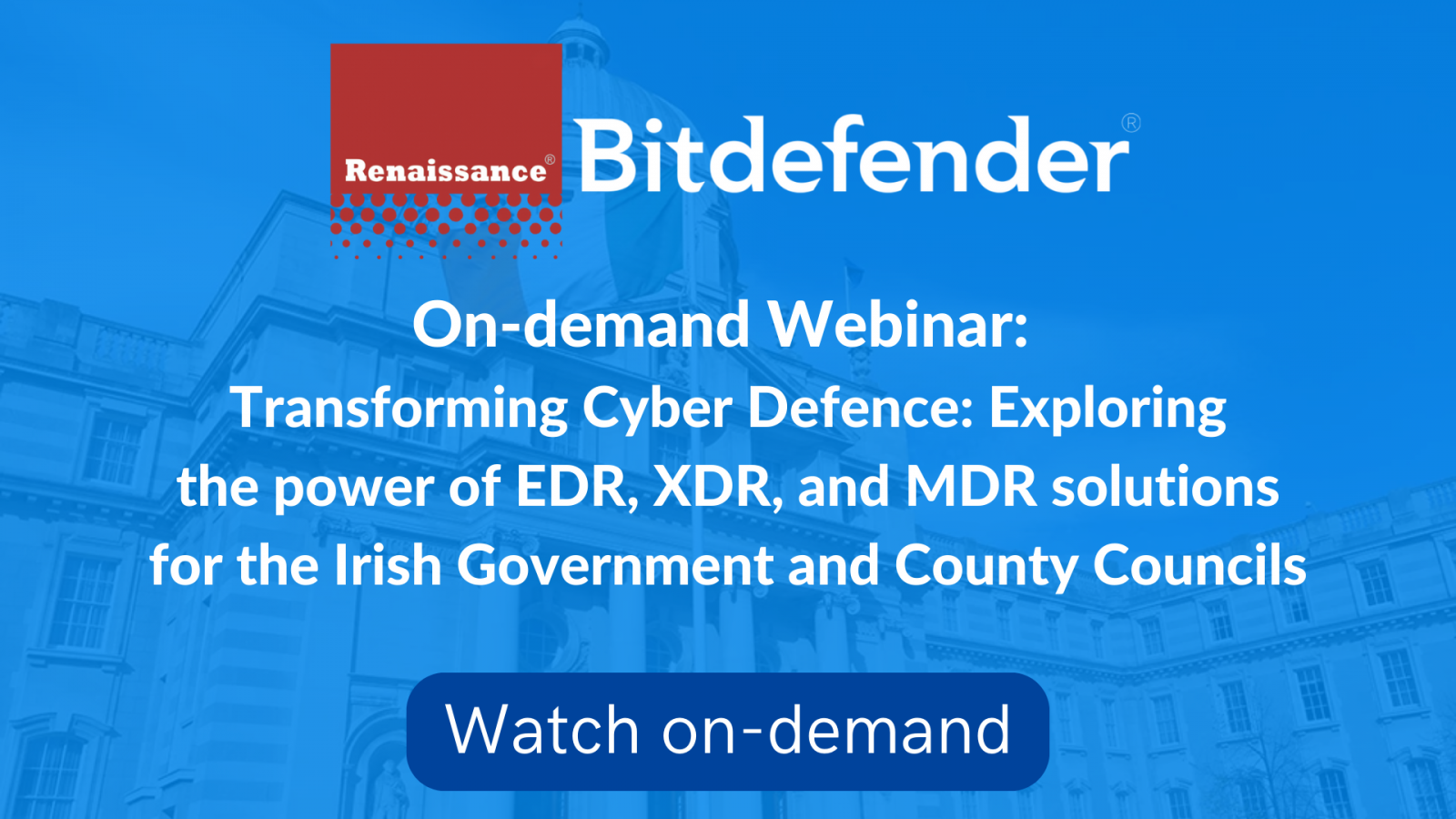 Renaissance®

Bitdefender®

On-demand Webinar:
Transforming Cyber Defence: Exploring the power of EDR, XDR, and MDR solutions for the Irish Government and County Councils

Watch on-demand